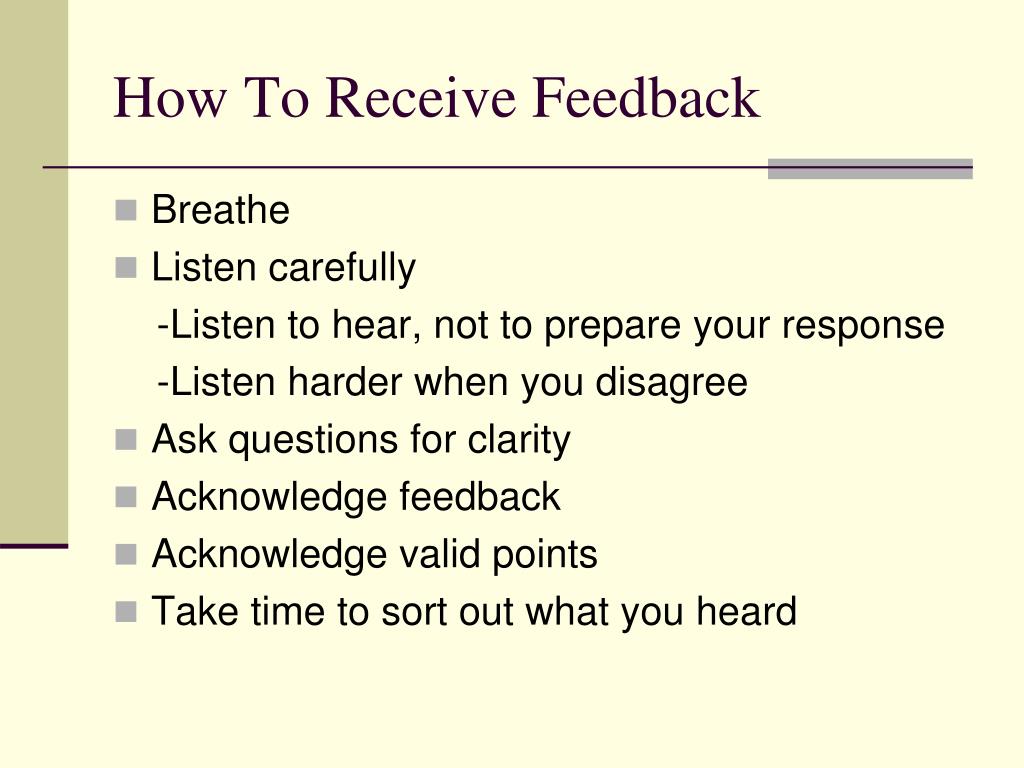 How To Receive Feedback

- Breathe
- Listen carefully
  -Listen to hear, not to prepare your response
  -Listen harder when you disagree
- Ask questions for clarity
- Acknowledge feedback
- Acknowledge valid points
- Take time to sort out what you heard